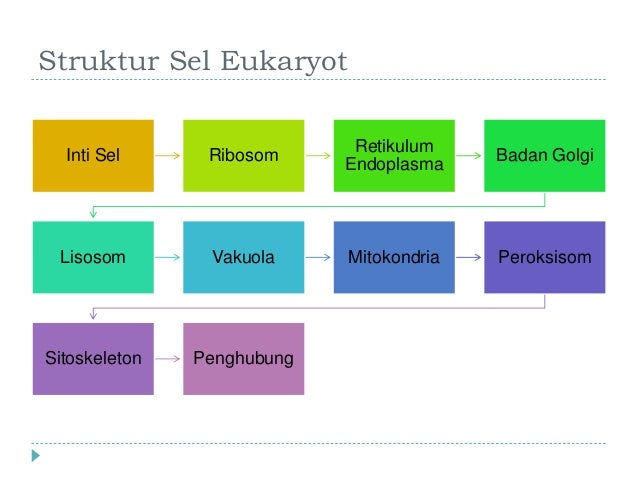 Struktur Sel Eukaryot

Inti Sel

Ribosom

Retikulum Endoplasma

Badan Golgi

Lisosom

Vakuola

Mitokondria

Peroksisom

Sitoskeleton

Penghubung